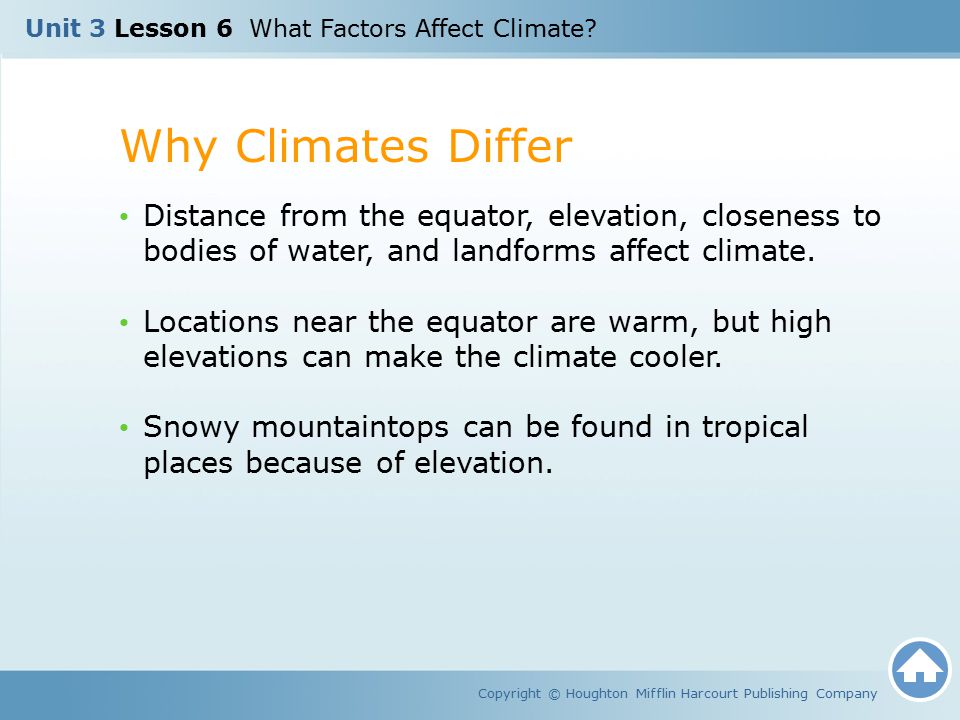 Unit 3 Lesson 6 What Factors Affect Climate?

Why Climates Differ

• Distance from the equator, elevation, closeness to bodies of water, and landforms affect climate.

• Locations near the equator are warm, but high elevations can make the climate cooler.

• Snowy mountaintops can be found in tropical places because of elevation.

Copyright © Houghton Mifflin Harcourt Publishing Company